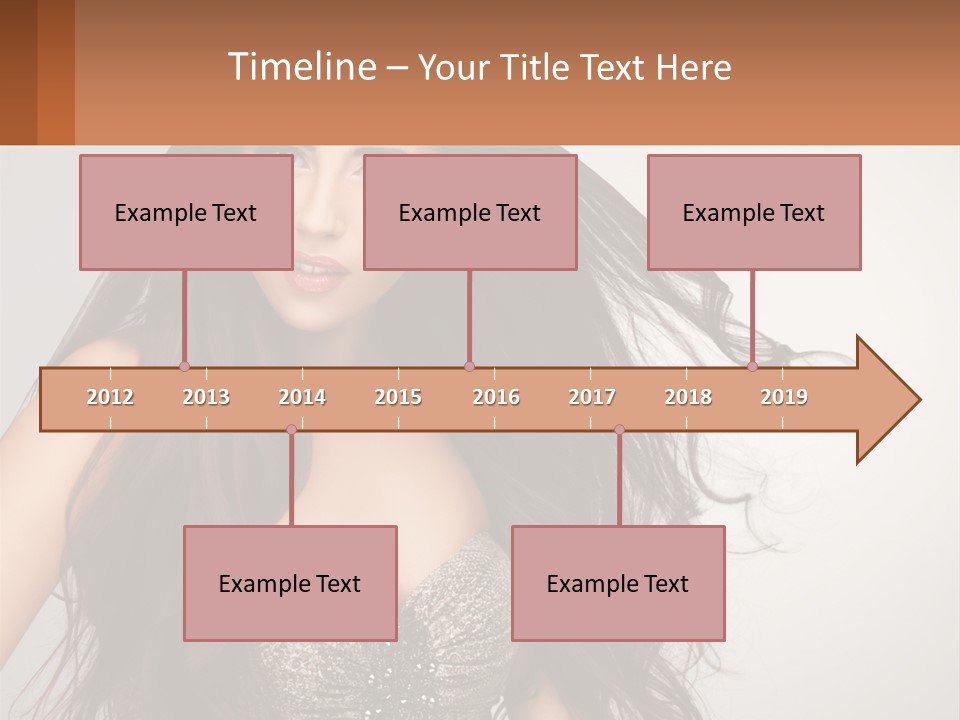 Timeline – Your Title Text Here

Example Text

Example Text

Example Text

2012 2013 2014 2015 2016 2017 2018 2019

Example Text

Example Text